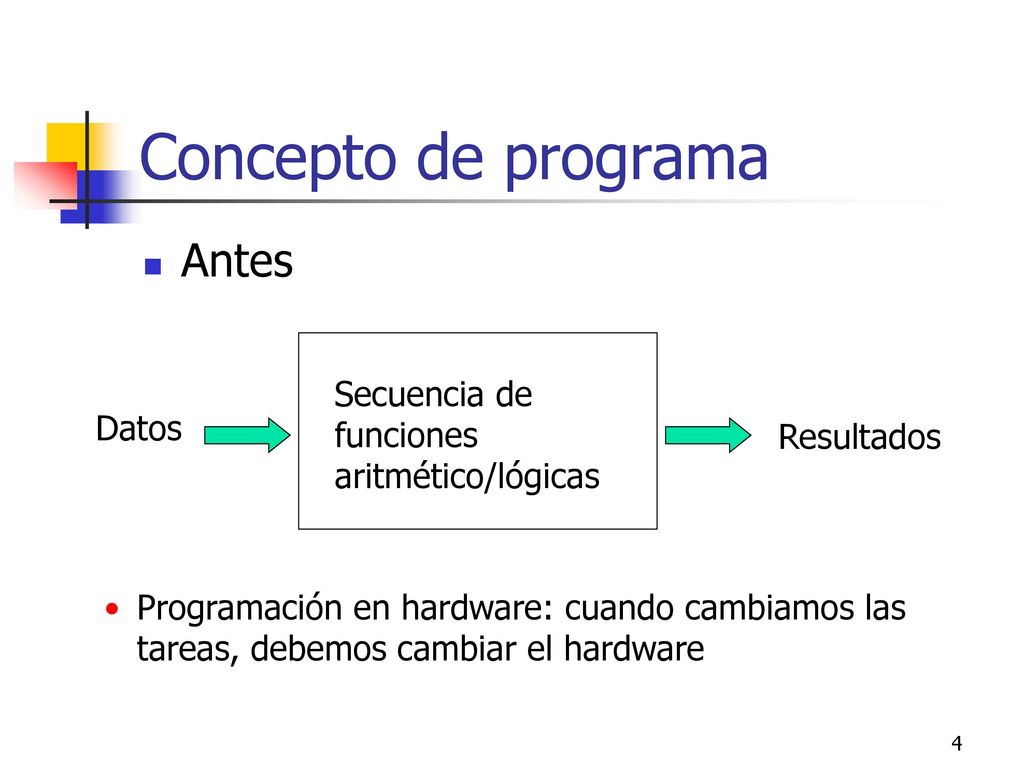 Concepto de programa

Antes

Datos

Secuencia de funciones aritmético/lógicas

Resultados

• Programación en hardware: cuando cambiamos las tareas, debemos cambiar el hardware

4